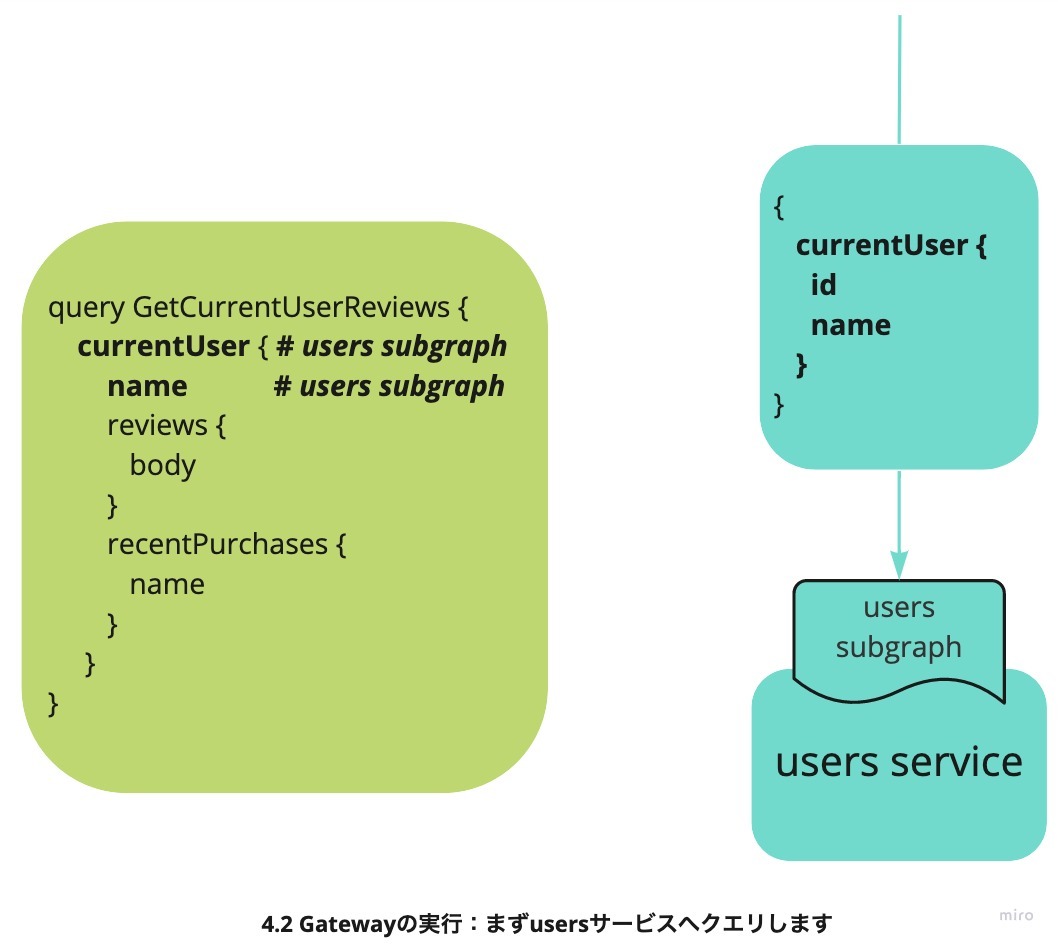 query GetCurrentUserReviews {
currentUser { # users subgraph
name # users subgraph
reviews {
body
}
recentPurchases {
name
}
}
}

{
currentUser {
id
name
}
}

users subgraph

users service

4.2 Gatewayの実行：まずusersサービスへクエリします

miro